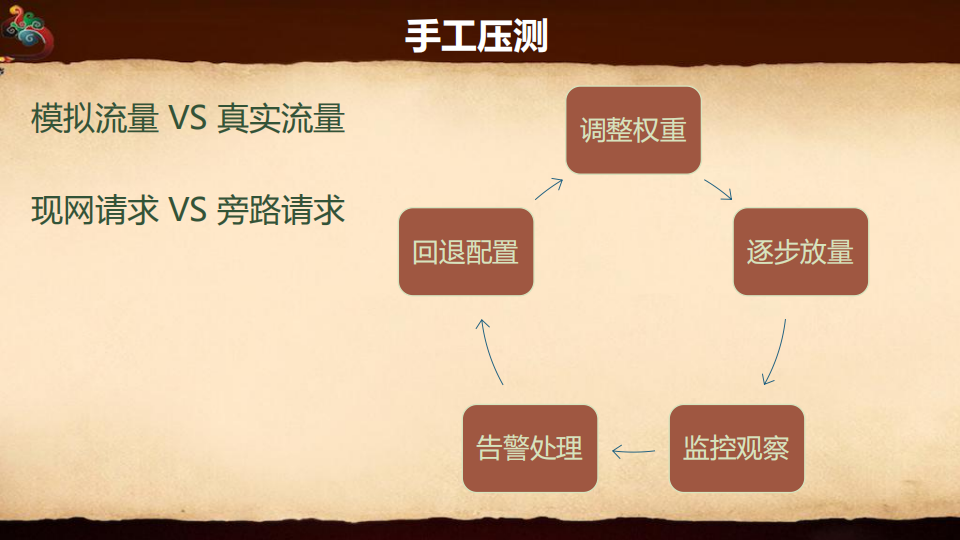 手工压测

模拟流量 VS 真实流量

现网请求 VS 旁路请求

调整权重

逐步放量

监控观察

告警处理

回退配置